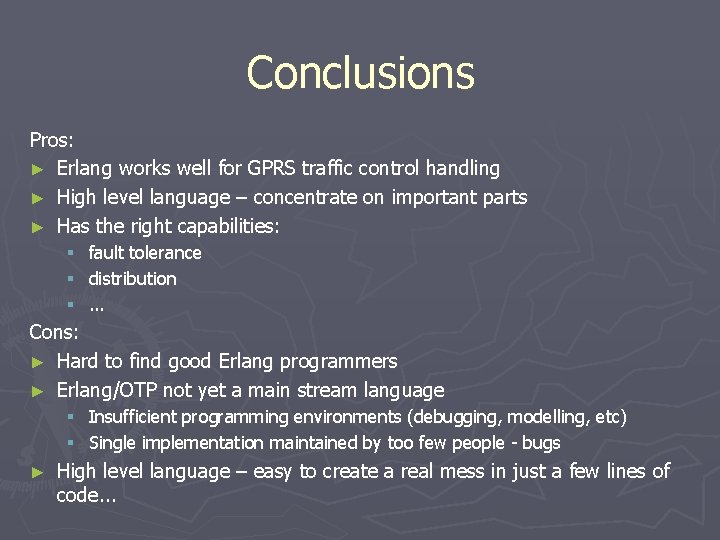 Conclusions

Pros:

► Erlang works well for GPRS traffic control handling
► High level language – concentrate on important parts
► Has the right capabilities:
▪ fault tolerance
▪ distribution
▪ ...

Cons:

► Hard to find good Erlang programmers
► Erlang/OTP not yet a main stream language
▪ Insufficient programming environments (debugging, modelling, etc)
▪ Single implementation maintained by too few people - bugs
► High level language – easy to create a real mess in just a few lines of code...